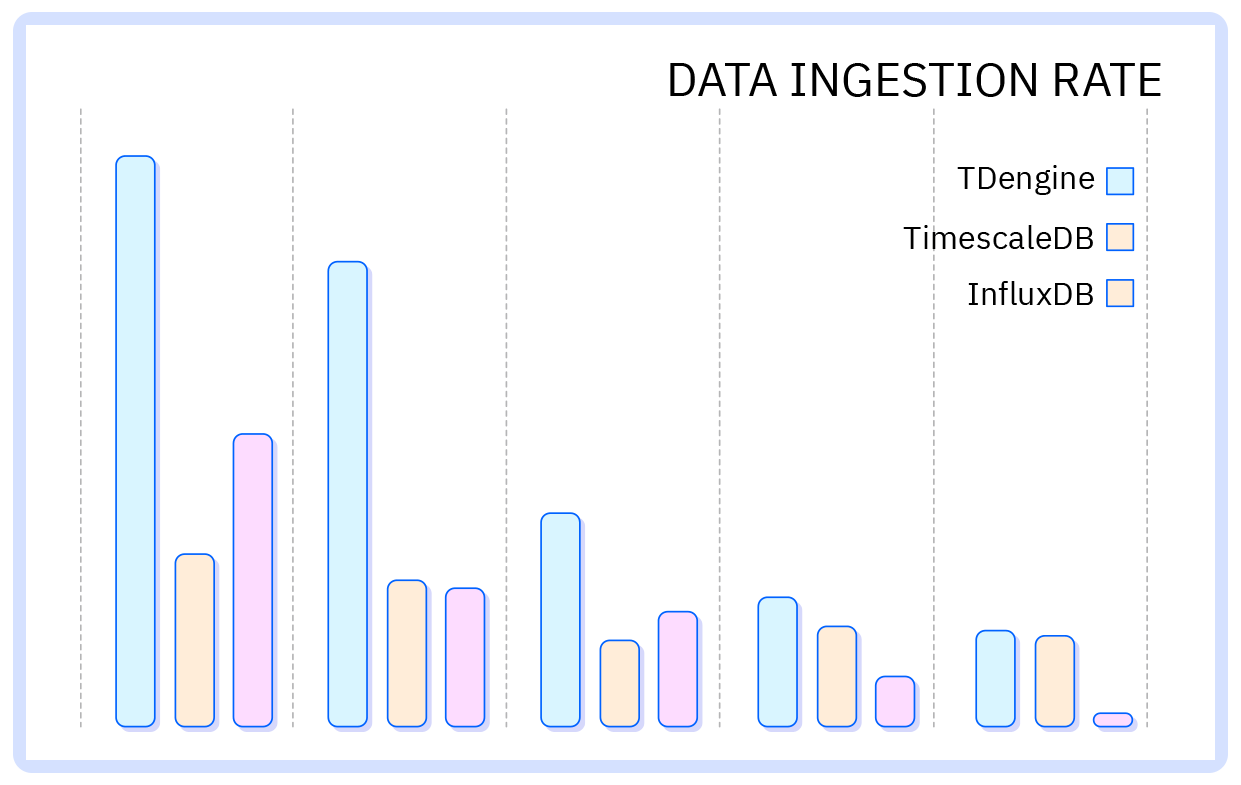 DATA INGESTION RATE

TDengine
TimescaleDB
InfluxDB